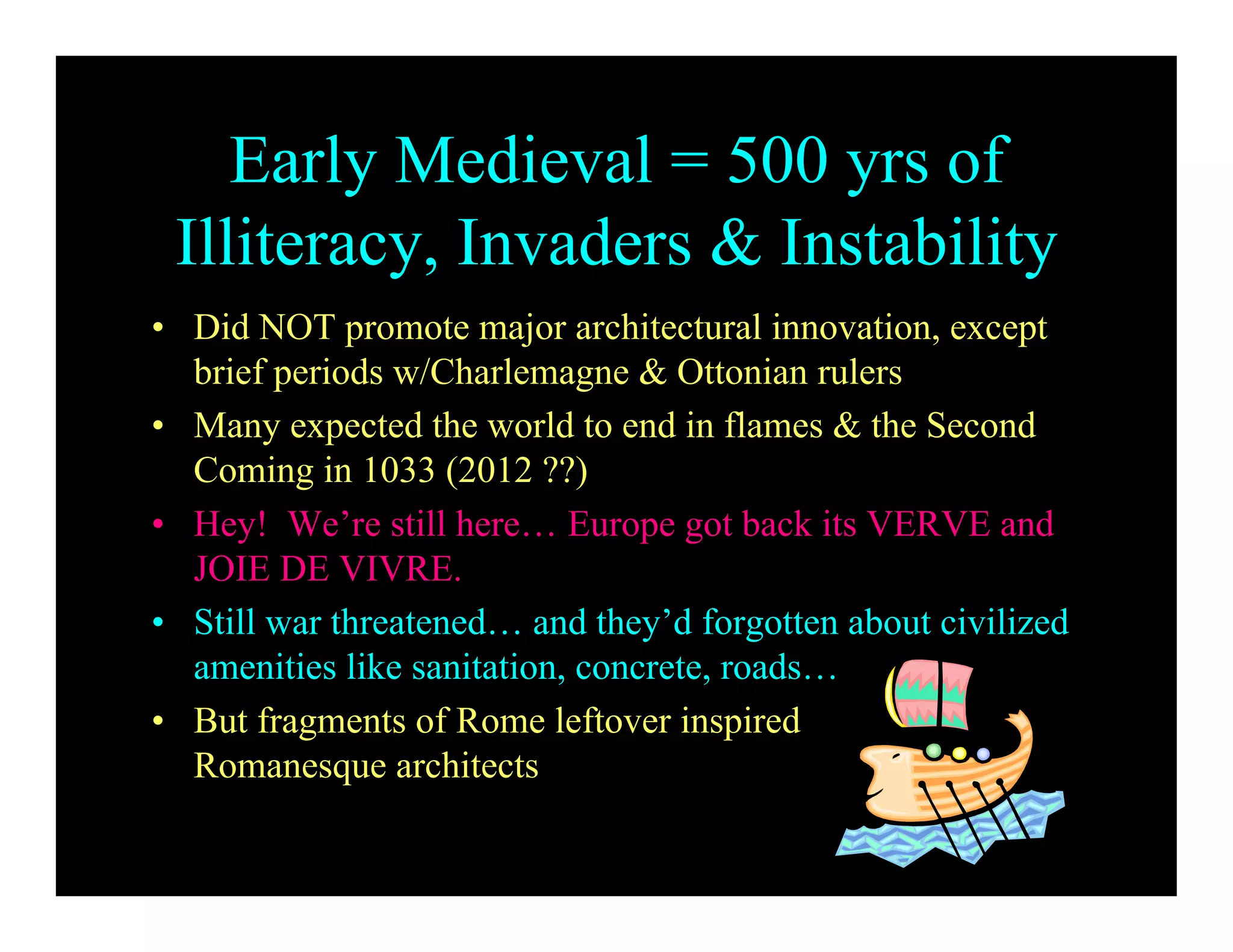 Early Medieval = 500 yrs of Illiteracy, Invaders & Instability

• Did NOT promote major architectural innovation, except brief periods w/Charlemagne & Ottonian rulers
• Many expected the world to end in flames & the Second Coming in 1033 (2012 ??)
• Hey! We're still here… Europe got back its VERVE and JOIE DE VIVRE.
• Still war threatened… and they'd forgotten about civilized amenities like sanitation, concrete, roads…
• But fragments of Rome leftover inspired Romanesque architects